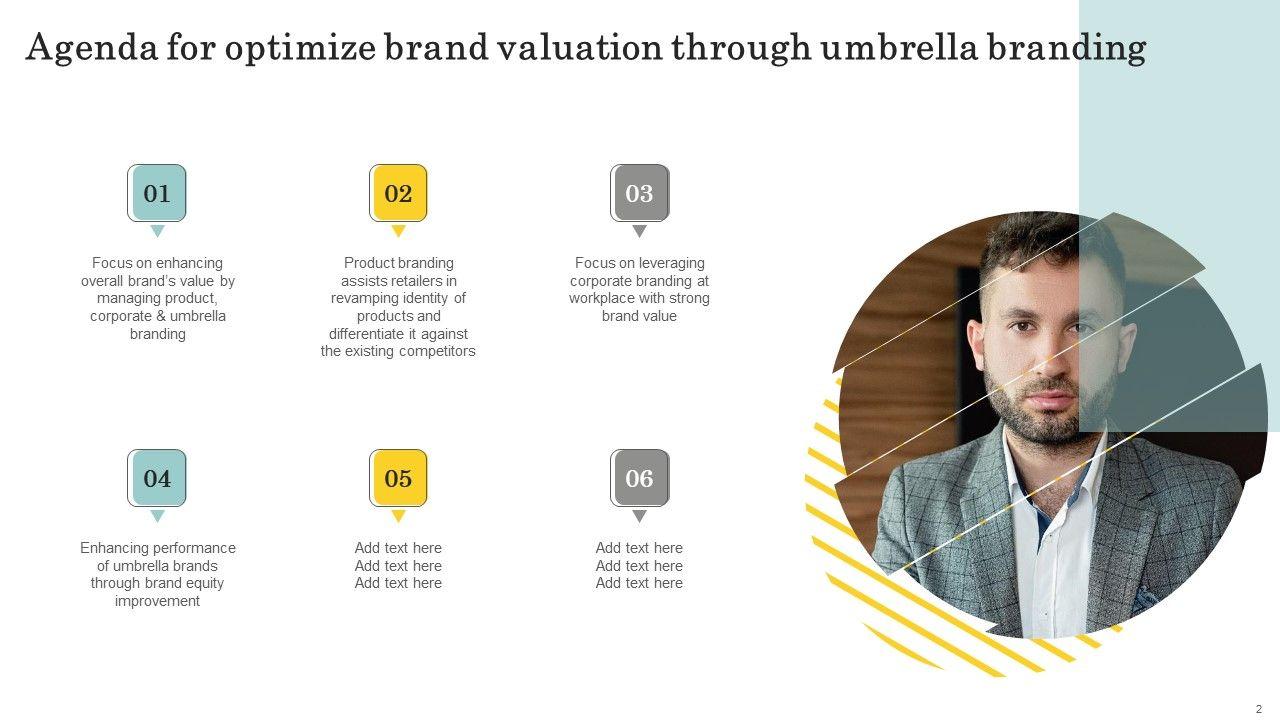 Agenda for optimize brand valuation through umbrella branding

01

Focus on enhancing overall brand's value by managing product, corporate & umbrella branding

02

Product branding assists retailers in revamping identity of products and differentiate it against the existing competitors

03

Focus on leveraging corporate branding at workplace with strong brand value

04

Enhancing performance of umbrella brands through brand equity improvement

05

Add text here
Add text here
Add text here

06

Add text here
Add text here
Add text here

2